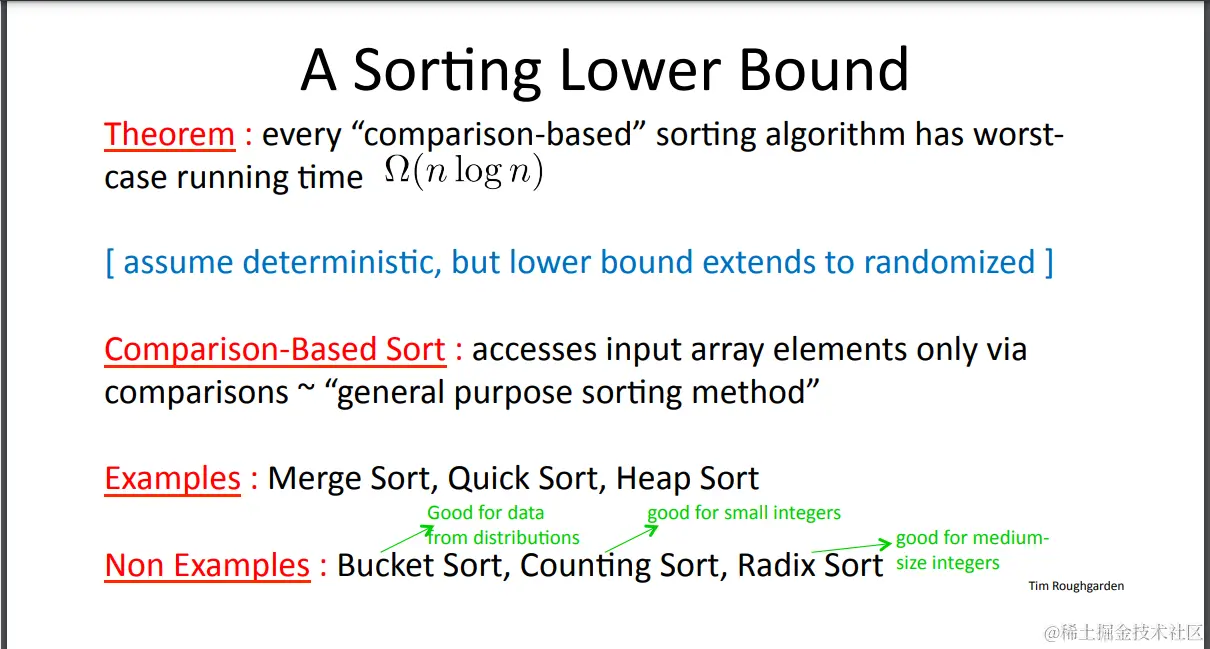 A Sorting Lower Bound

Theorem : every “comparison-based” sorting algorithm has worst-case running time $\Omega(n \log n)$

[ assume deterministic, but lower bound extends to randomized ]

Comparison-Based Sort : accesses input array elements only via comparisons ~ “general purpose sorting method”

Examples : Merge Sort, Quick Sort, Heap Sort

Good for data from distributions

good for small integers

good for medium-size integers

Non Examples : Bucket Sort, Counting Sort, Radix Sort

Tim Roughgarden

@稀土掘金技术社区